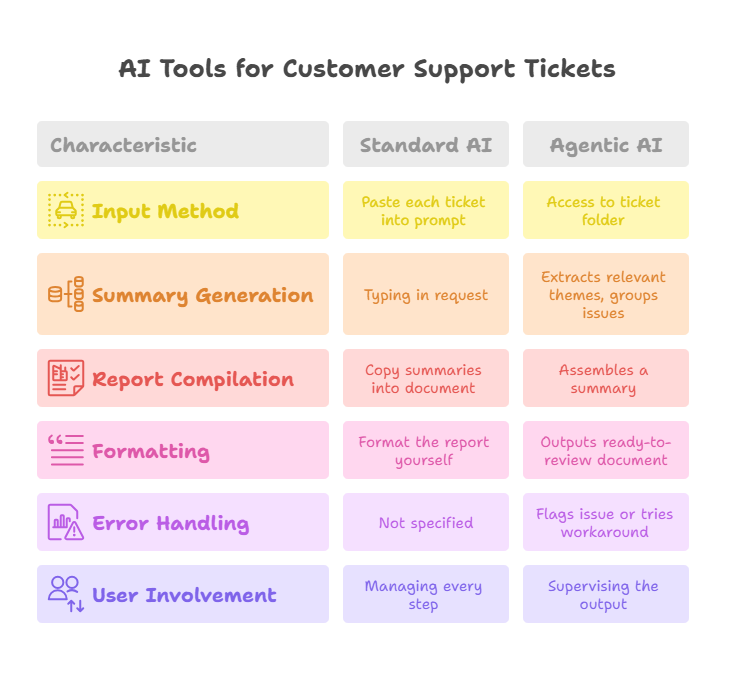 AI Tools for Customer Support Tickets

| Characteristic | Standard AI | Agentic AI |
|---|---|---|
| Input Method | Paste each ticket into prompt | Access to ticket folder |
| Summary Generation | Typing in request | Extracts relevant themes, groups issues |
| Report Compilation | Copy summaries into document | Assembles a summary |
| Formatting | Format the report yourself | Outputs ready-to-review document |
| Error Handling | Not specified | Flags issue or tries workaround |
| User Involvement | Managing every step | Supervising the output |